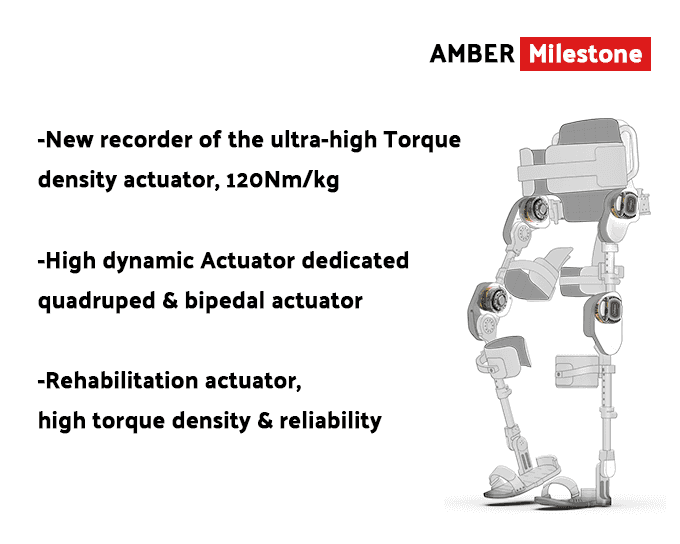 AMBER Milestone

-New recorder of the ultra-high Torque density actuator, 120Nm/kg

-High dynamic Actuator dedicated quadruped & bipedal actuator

-Rehabilitation actuator, high torque density & reliability